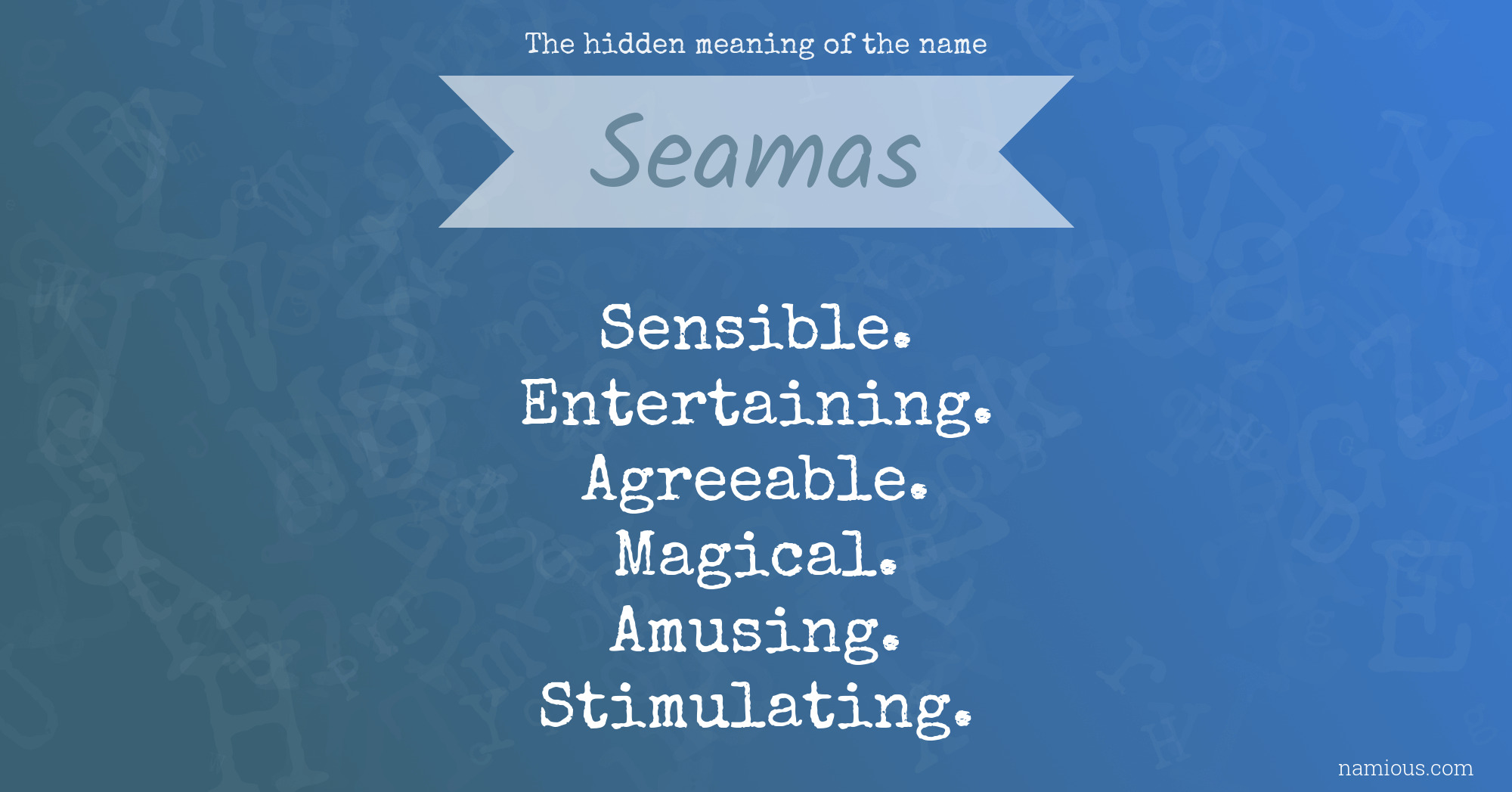 The hidden meaning of the name

Seamas

Sensible.
Entertaining.
Agreeable.
Magical.
Amusing.
Stimulating.

namious.com